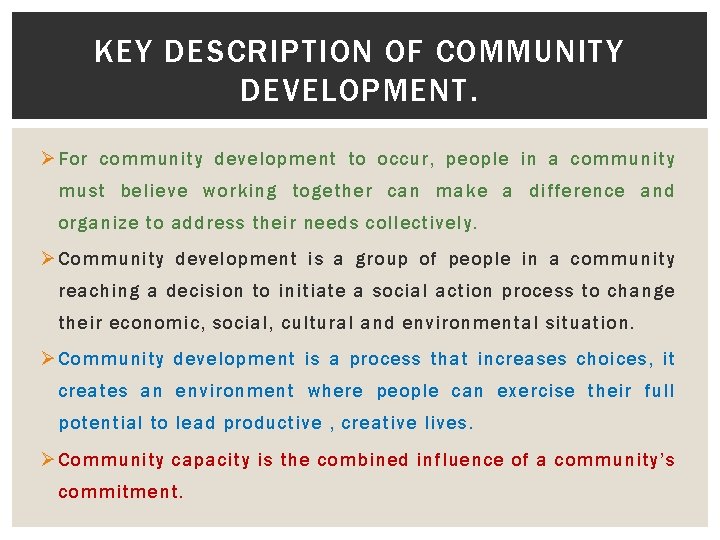 KEY DESCRIPTION OF COMMUNITY DEVELOPMENT.

➢ For community development to occur, people in a community must believe working together can make a difference and organize to address their needs collectively.

➢ Community development is a group of people in a community reaching a decision to initiate a social action process to change their economic, social, cultural and environmental situation.

➢ Community development is a process that increases choices, it creates an environment where people can exercise their full potential to lead productive , creative lives.

➢ Community capacity is the combined influence of a community's commitment.